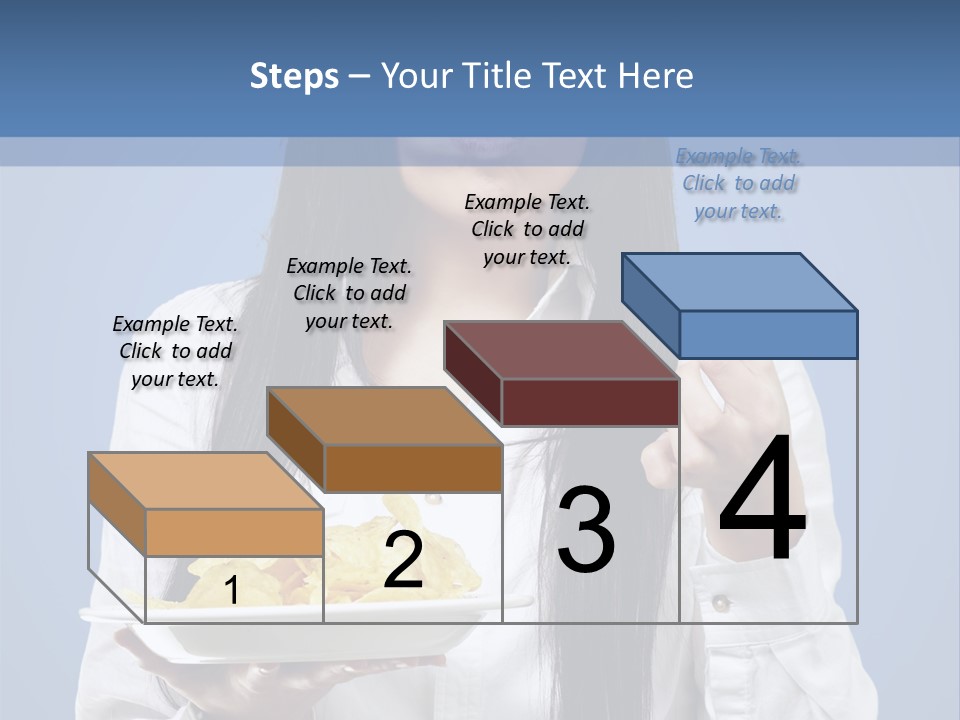 Steps – Your Title Text Here

Example Text. Click to add your text.

Example Text. Click to add your text.

Example Text. Click to add your text.

Example Text. Click to add your text.

1

2

3

4